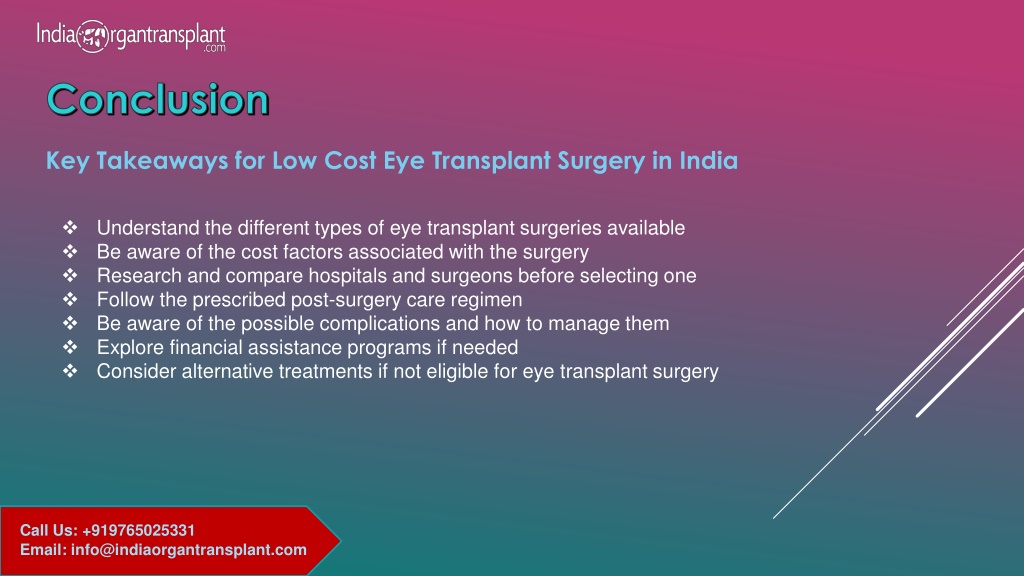 Indiaorgantransplant.com

Conclusion

Key Takeaways for Low Cost Eye Transplant Surgery in India

❖ Understand the different types of eye transplant surgeries available
❖ Be aware of the cost factors associated with the surgery
❖ Research and compare hospitals and surgeons before selecting one
❖ Follow the prescribed post-surgery care regimen
❖ Be aware of the possible complications and how to manage them
❖ Explore financial assistance programs if needed
❖ Consider alternative treatments if not eligible for eye transplant surgery

Call Us: +919765025331
Email: info@indiaorgantransplant.com